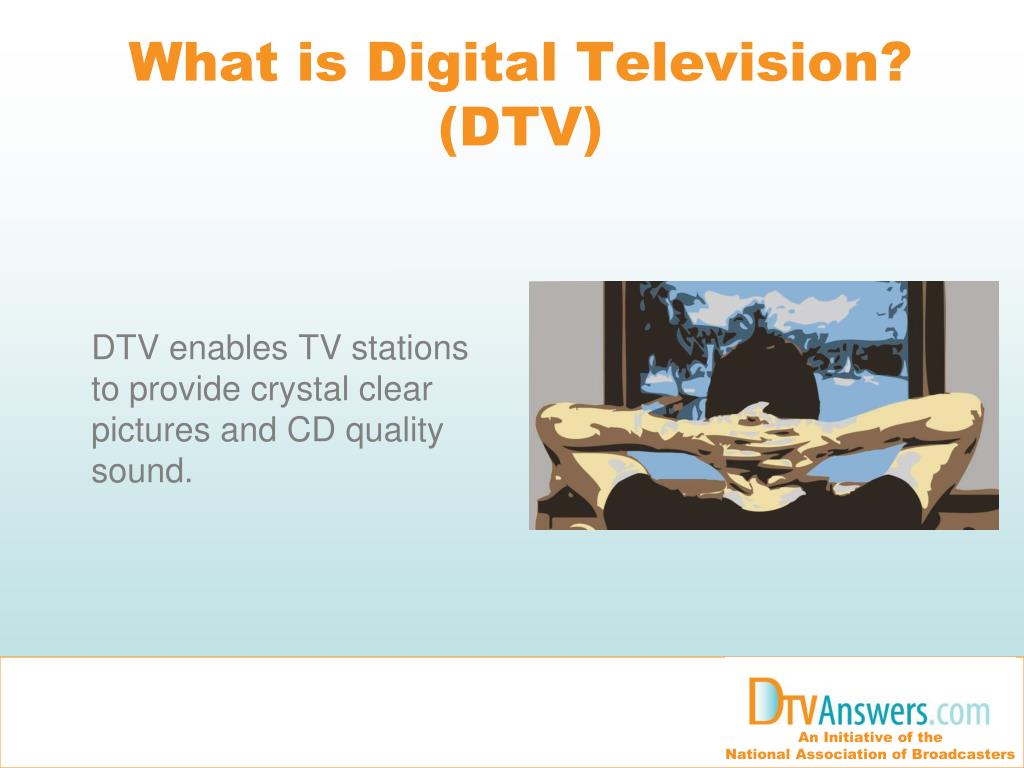 What is Digital Television? (DTV)

DTV enables TV stations to provide crystal clear pictures and CD quality sound.

DTVAnswers.com
An Initiative of the
National Association of Broadcasters